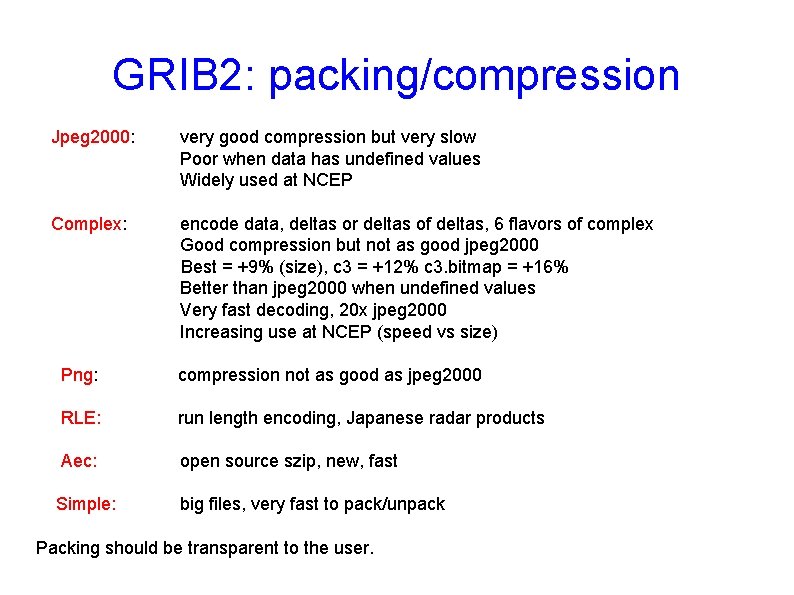 GRIB2: packing/compression

Jpeg2000: very good compression but very slow
Poor when data has undefined values
Widely used at NCEP

Complex: encode data, deltas or deltas of deltas, 6 flavors of complex
Good compression but not as good jpeg2000
Best = +9% (size), c3 = +12% c3.bitmap = +16%
Better than jpeg2000 when undefined values
Very fast decoding, 20x jpeg2000
Increasing use at NCEP (speed vs size)

Png: compression not as good as jpeg2000

RLE: run length encoding, Japanese radar products

Aec: open source szip, new, fast

Simple: big files, very fast to pack/unpack

Packing should be transparent to the user.